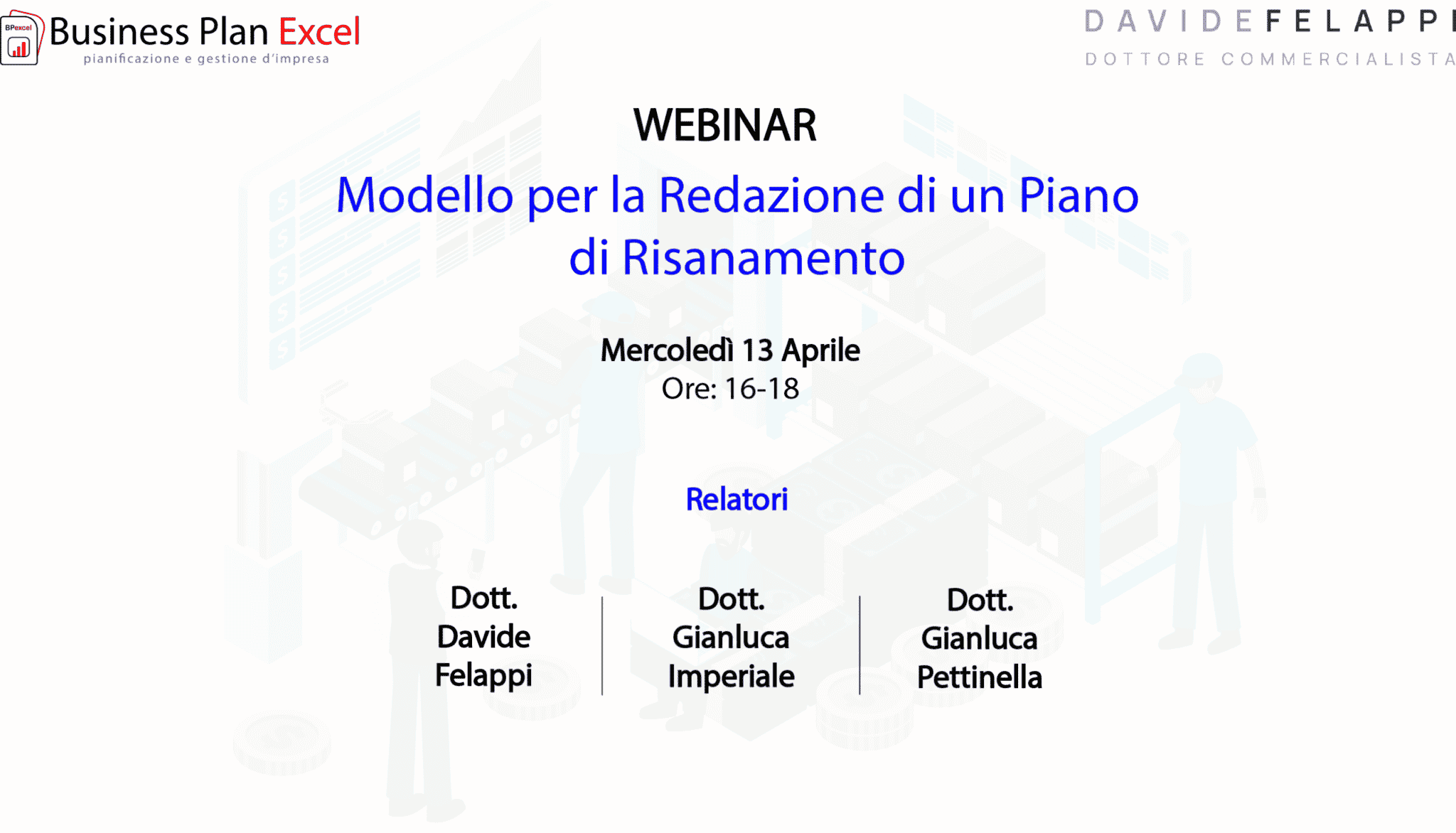 BPexcel

Business Plan Excel
pianificazione e gestione d'impresa

DAVIDEFELAPPI
DOTTORE COMMERCIALISTA

WEBINAR

Modello per la Redazione di un Piano di Risanamento

Mercoledì 13 Aprile
Ore: 16-18

Relatori

Dott. Davide Felappi

Dott. Gianluca Imperiale

Dott. Gianluca Pettinella